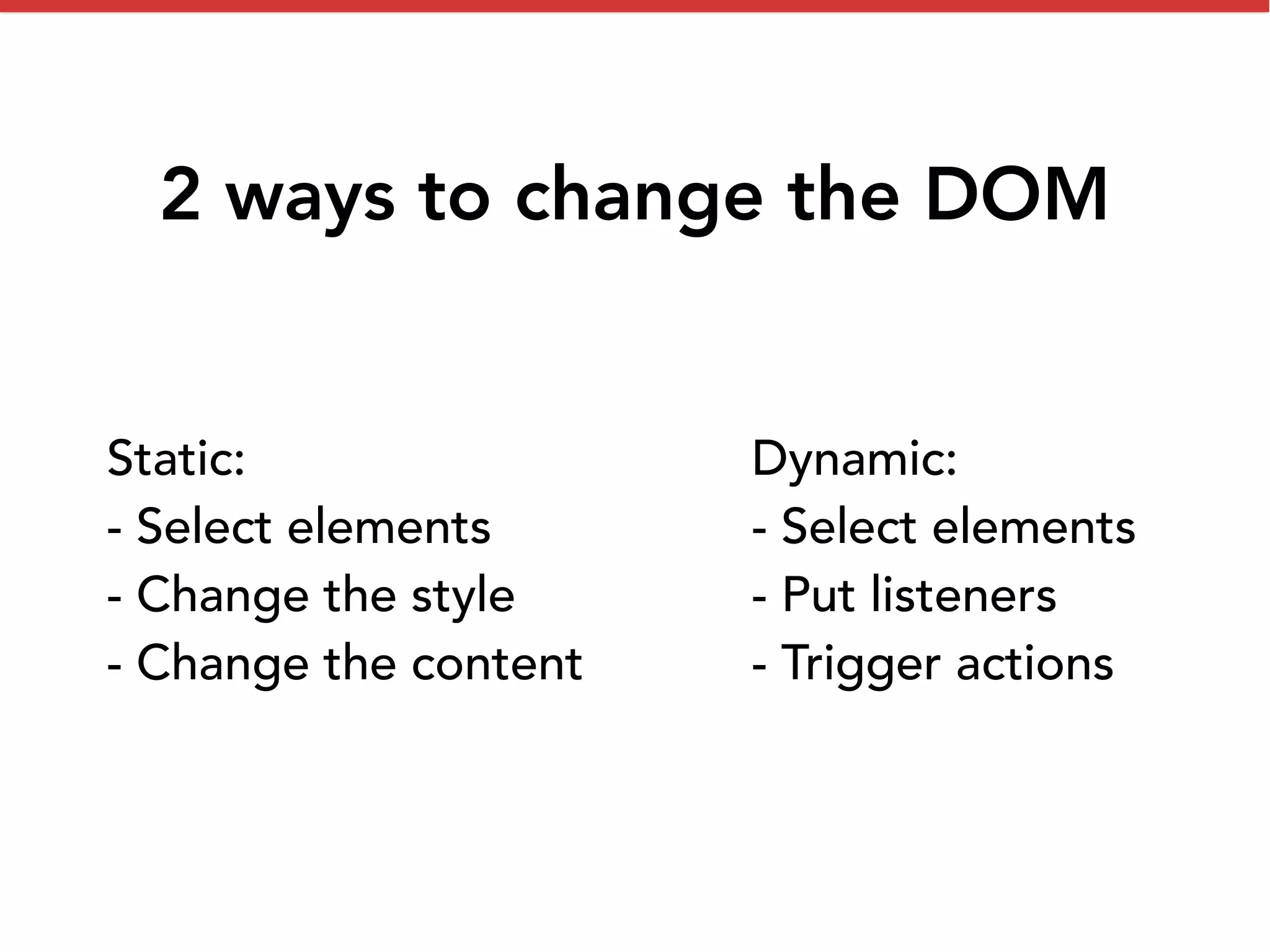 2 ways to change the DOM

Static:
- Select elements
- Change the style
- Change the content

Dynamic:
- Select elements
- Put listeners
- Trigger actions